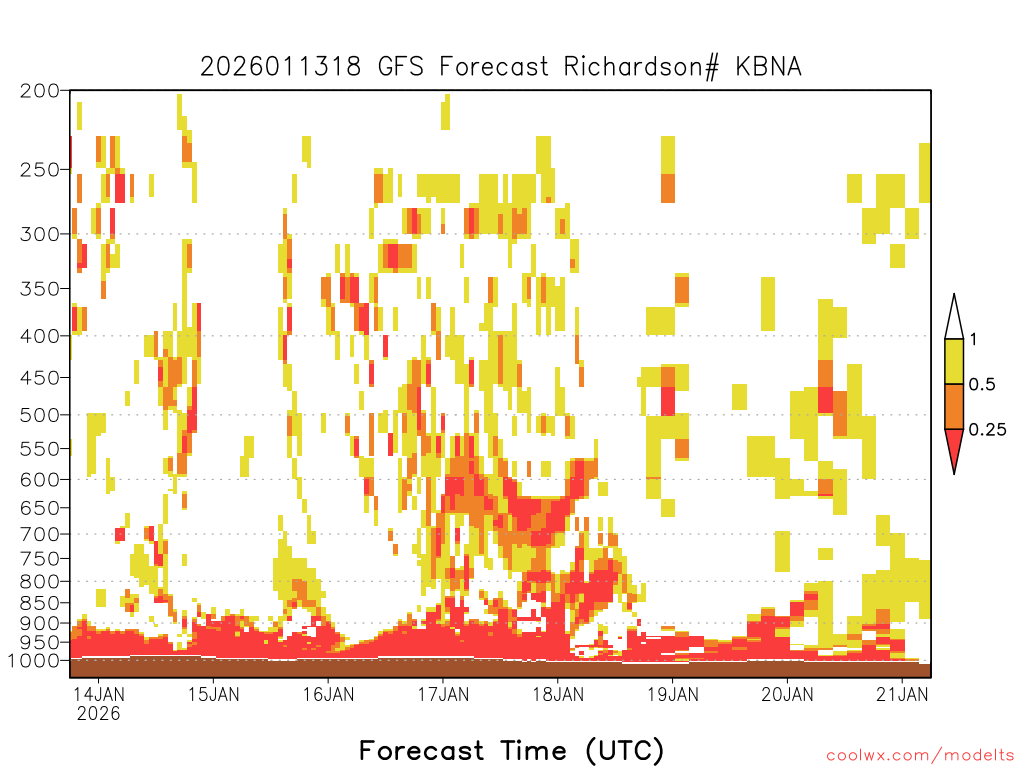 2026011318 GFS Forecast Richardson# KBNA

200
250
300
350
400
450
500
550
600
650
700
750
800
850
900
950
1000

1
0.5
0.25

14JAN
2026
15JAN
16JAN
17JAN
18JAN
19JAN
20JAN
21JAN

Forecast Time (UTC)

coolwx.com/modelts